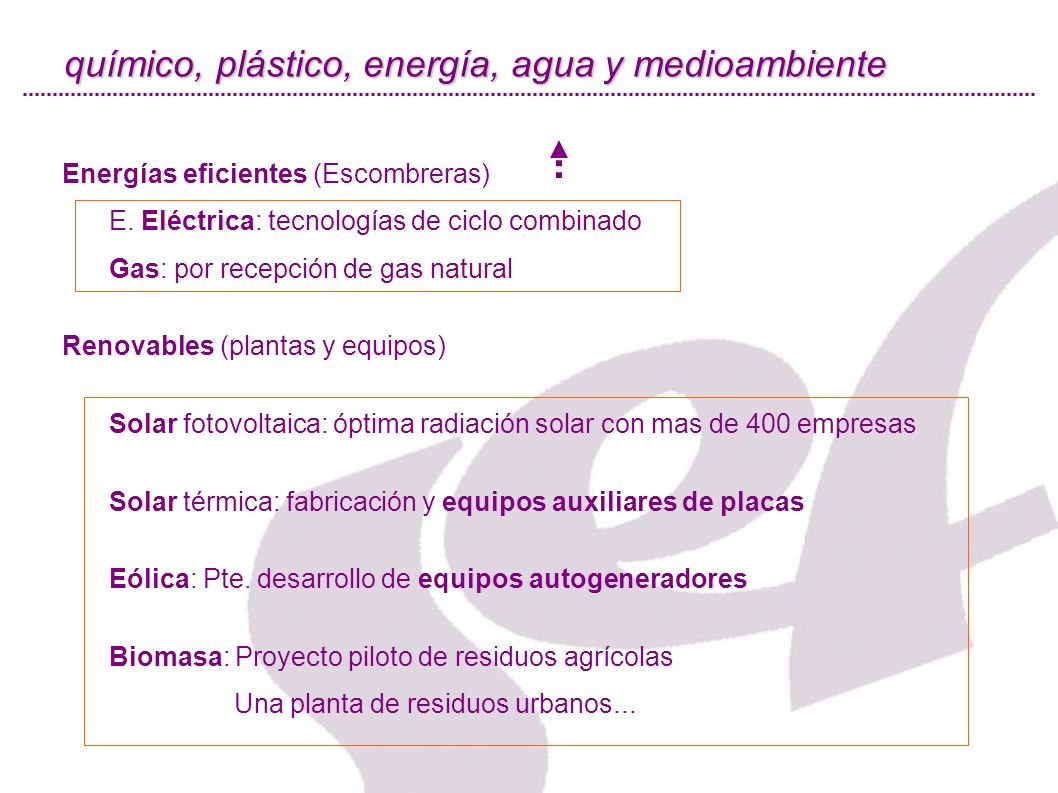 químico, plástico, energía, agua y medioambiente

Energías eficientes (Escombreras)

E. Eléctrica: tecnologías de ciclo combinado

Gas: por recepción de gas natural

Renovables (plantas y equipos)

Solar fotovoltaica: óptima radiación solar con mas de 400 empresas

Solar térmica: fabricación y equipos auxiliares de placas

Eólica: Pte. desarrollo de equipos autogeneradores

Biomasa: Proyecto piloto de residuos agrícolas

Una planta de residuos urbanos...